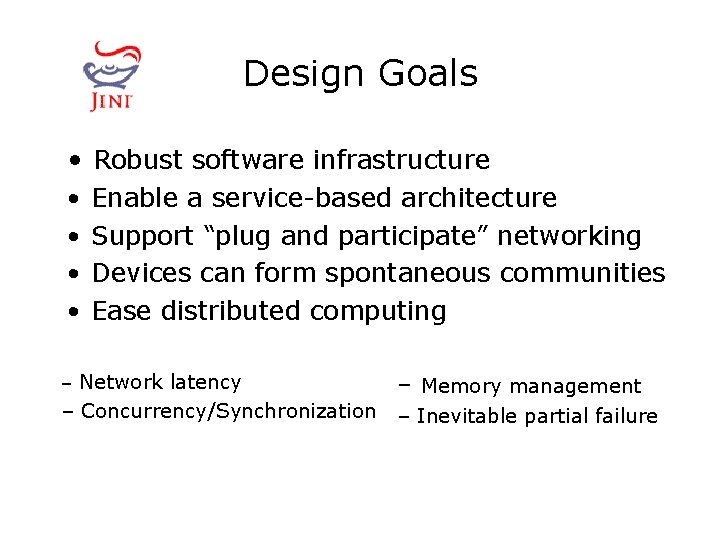 JINI

Design Goals

• Robust software infrastructure
• Enable a service-based architecture
• Support “plug and participate” networking
• Devices can form spontaneous communities
• Ease distributed computing

– Network latency
– Concurrency/Synchronization

– Memory management
– Inevitable partial failure